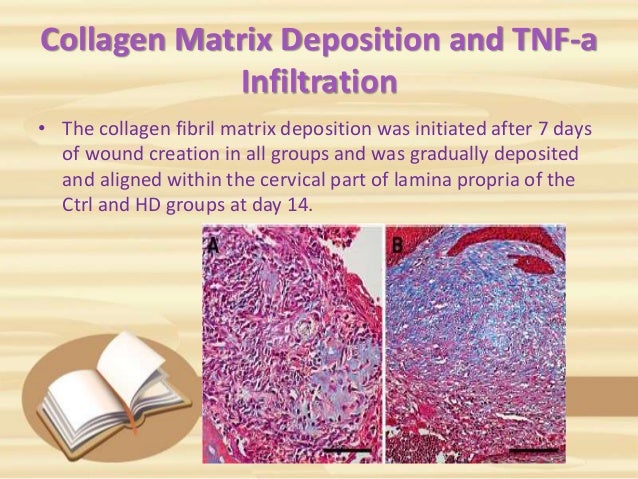 Collagen Matrix Deposition and TNF-a Infiltration

• The collagen fibril matrix deposition was initiated after 7 days of wound creation in all groups and was gradually deposited and aligned within the cervical part of lamina propria of the Ctrl and HD groups at day 14.

A

B